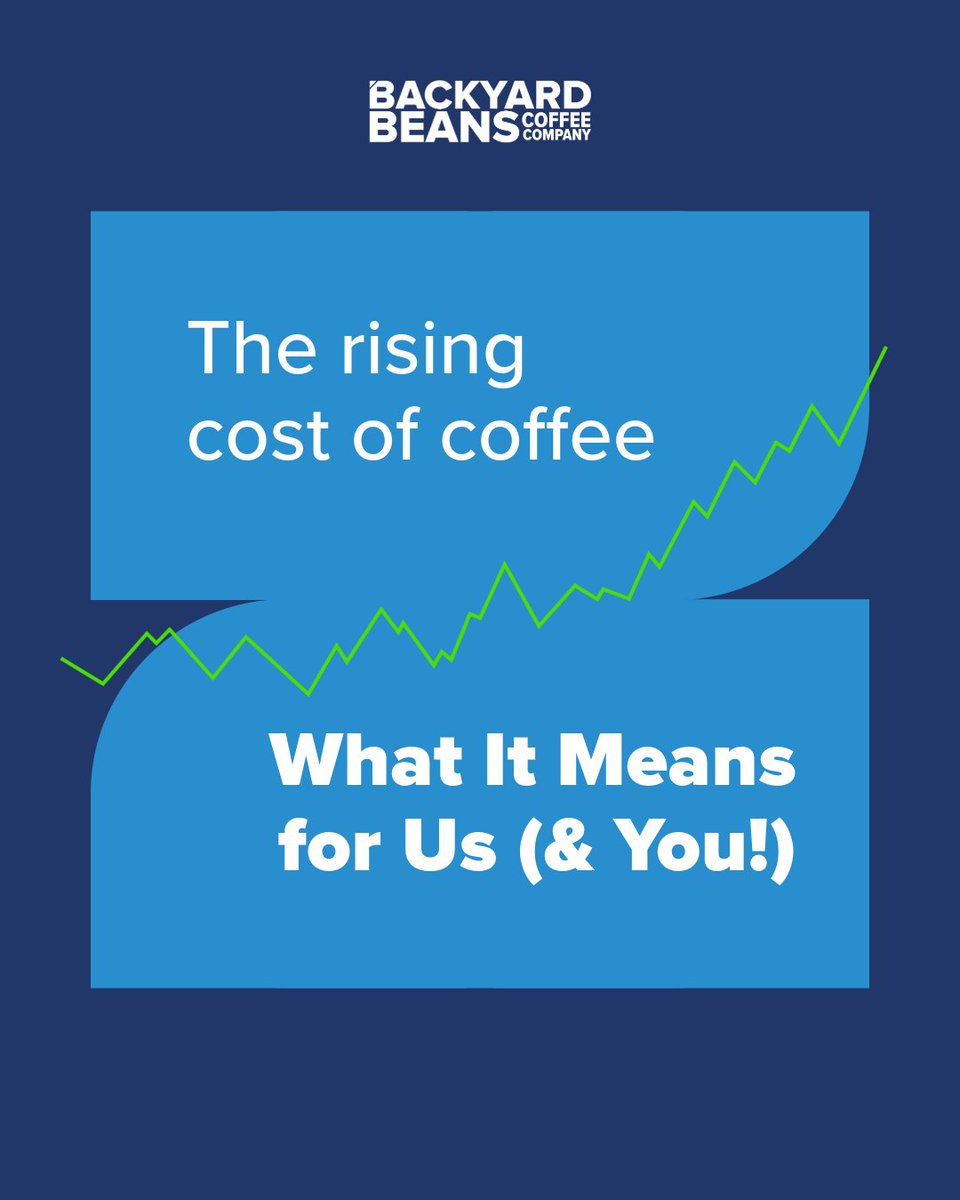 BACKYARD BEANS COFFEE COMPANY

The rising cost of coffee

What It Means for Us (& You!)